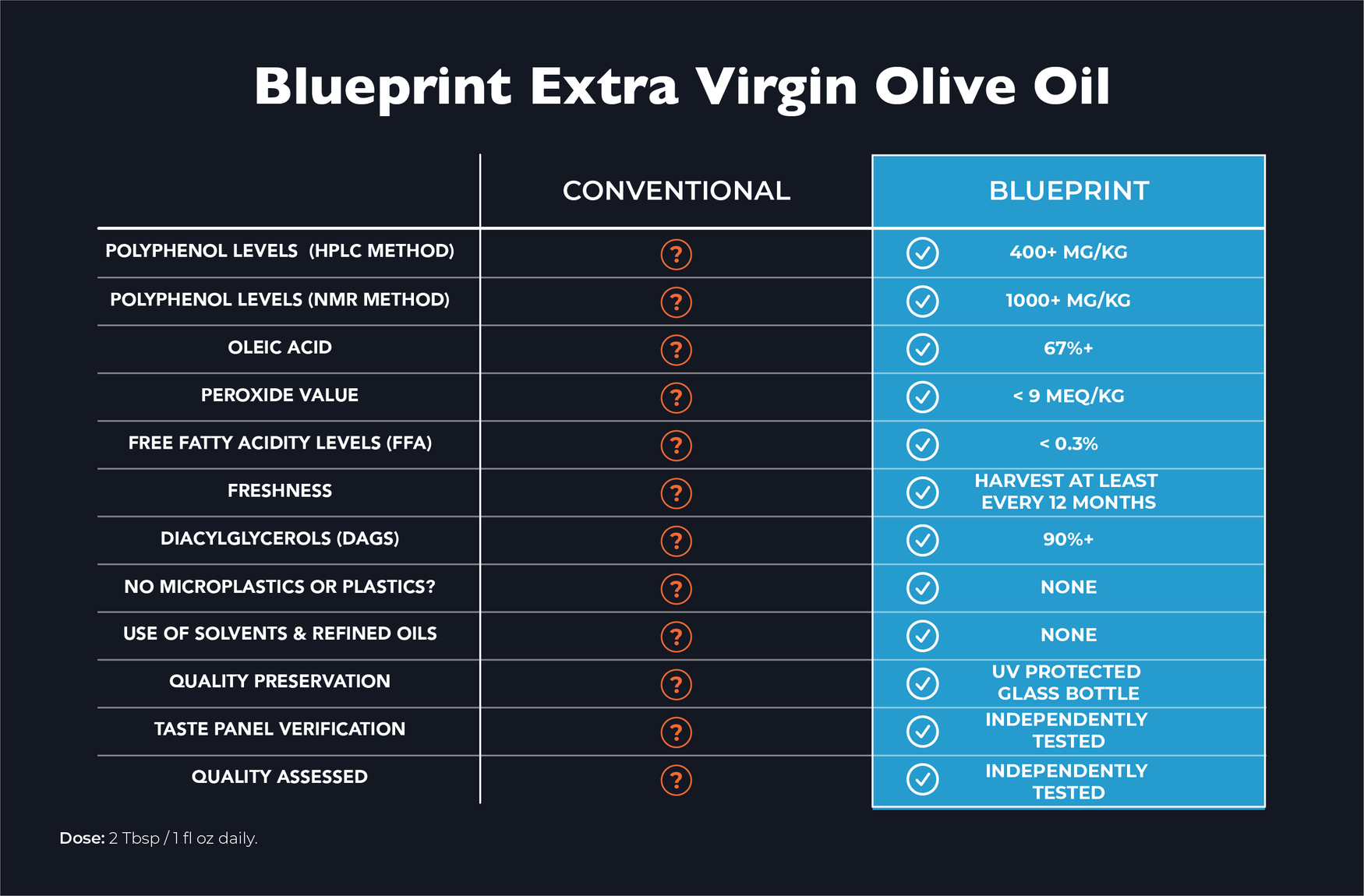 Blueprint Extra Virgin Olive Oil

| | CONVENTIONAL | BLUEPRINT |
|---|---|---|
| POLYPHENOL LEVELS (HPLC METHOD) | ? | 400+ MG/KG |
| POLYPHENOL LEVELS (NMR METHOD) | ? | 1000+ MG/KG |
| OLEIC ACID | ? | 67%+ |
| PEROXIDE VALUE | ? | < 9 MEQ/KG |
| FREE FATTY ACIDITY LEVELS (FFA) | ? | < 0.3% |
| FRESHNESS | ? | HARVEST AT LEAST EVERY 12 MONTHS |
| DIACYLGLYCEROLS (DAGS) | ? | 90%+ |
| NO MICROPLASTICS OR PLASTICS? | ? | NONE |
| USE OF SOLVENTS & REFINED OILS | ? | NONE |
| QUALITY PRESERVATION | ? | UV PROTECTED GLASS BOTTLE |
| TASTE PANEL VERIFICATION | ? | INDEPENDENTLY TESTED |
| QUALITY ASSESSED | ? | INDEPENDENTLY TESTED |

Dose: 2 Tbsp / 1 fl oz daily.